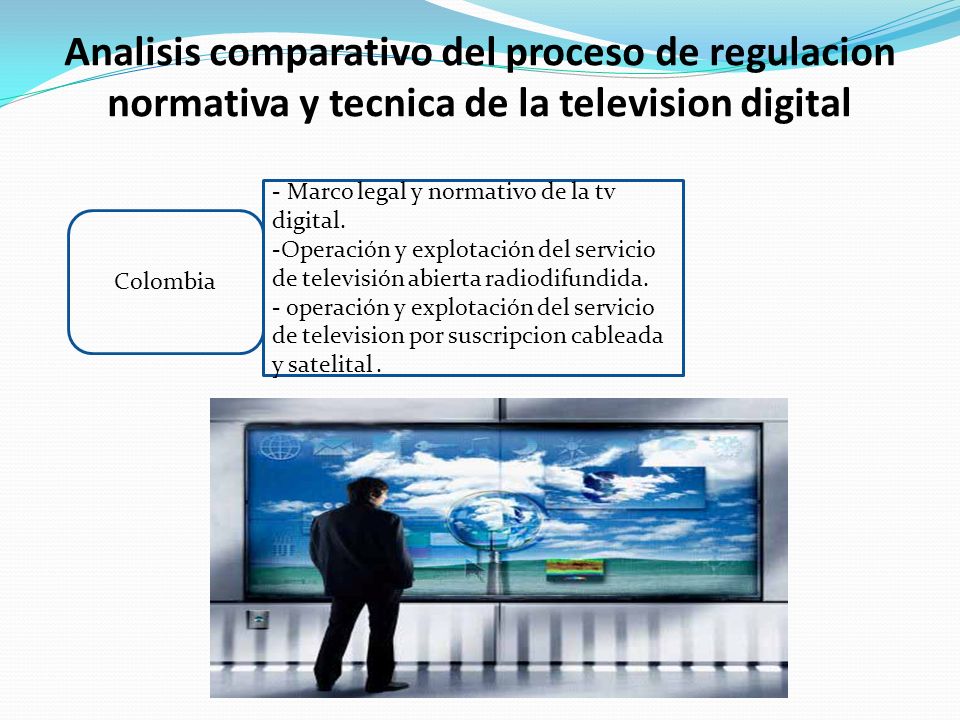 Analisis comparativo del proceso de regulacion normativa y tecnica de la television digital

Colombia

- Marco legal y normativo de la tv digital.
-Operación y explotación del servicio de televisión abierta radiodifundida.
- operación y explotación del servicio de television por suscripcion cableada y satelital .